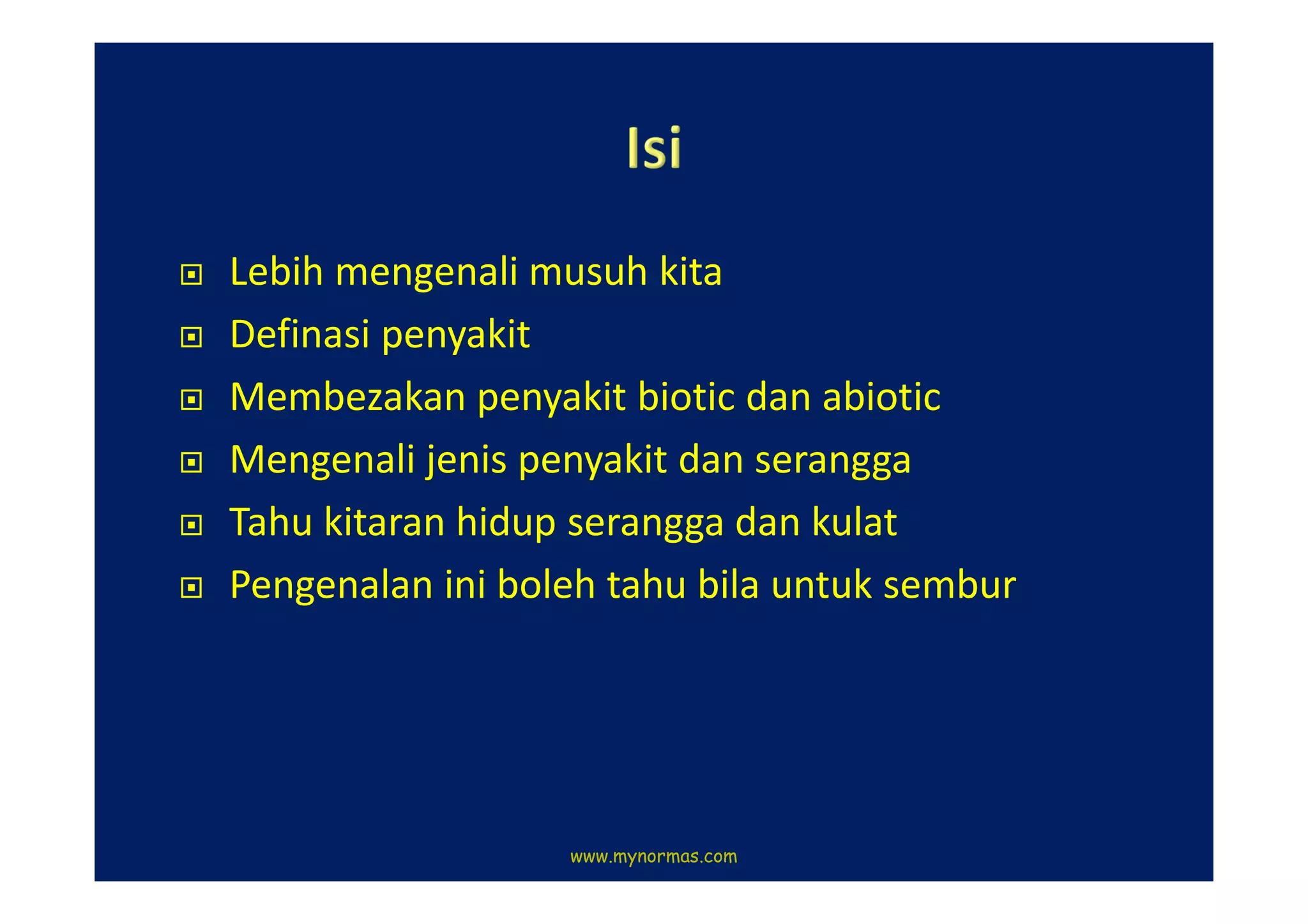 Isi

- Lebih mengenali musuh kita
- Definasi penyakit
- Membezakan penyakit biotic dan abiotic
- Mengenali jenis penyakit dan serangga
- Tahu kitaran hidup serangga dan kulat
- Pengenalan ini boleh tahu bila untuk sembur

www.mynormas.com